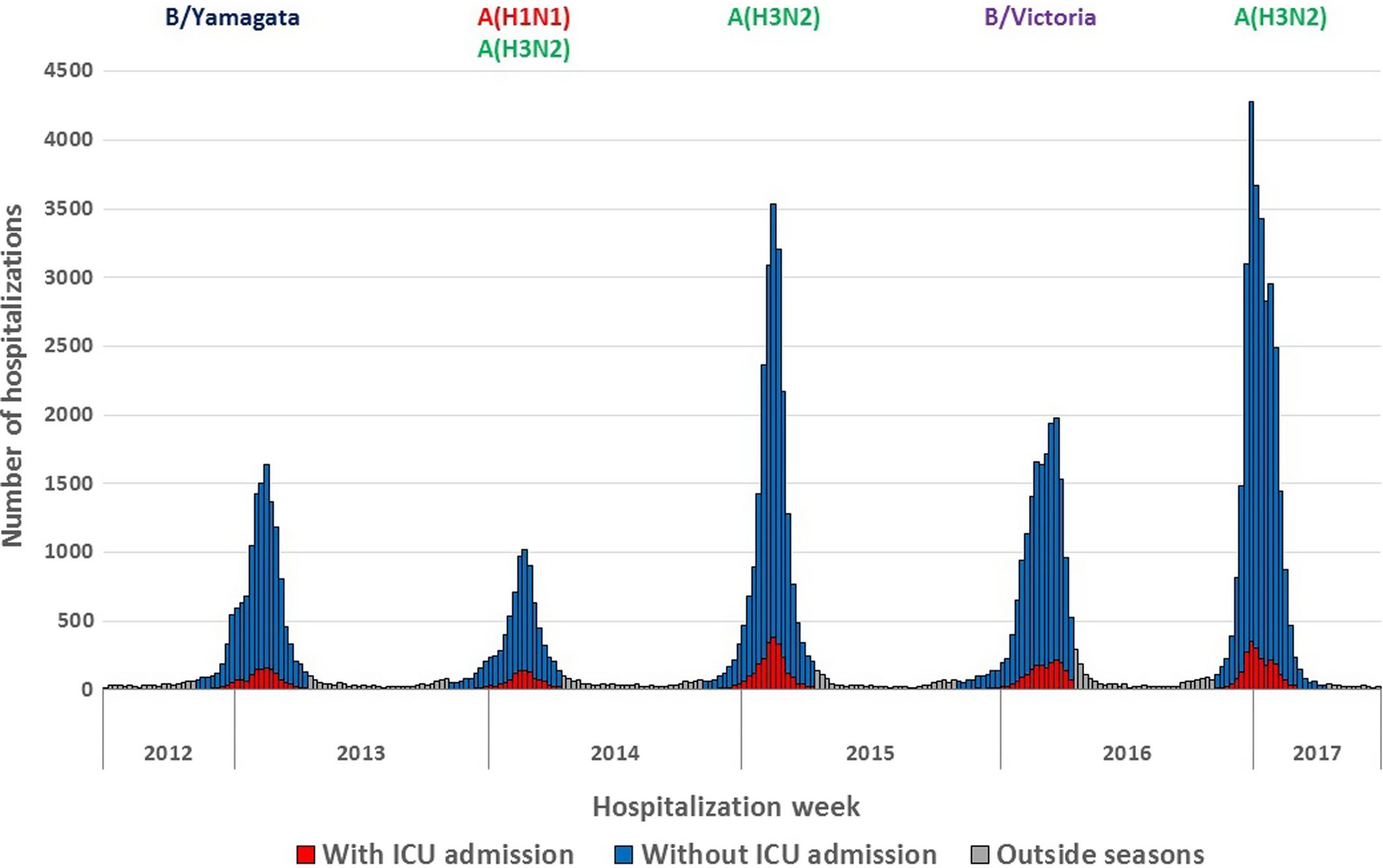 B/Yamagata
A(H1N1)
A(H3N2)
A(H3N2)
B/Victoria
A(H3N2)

Number of hospitalizations

4500
4000
3500
3000
2500
2000
1500
1000
500
0

2012
2013
2014
2015
2016
2017

Hospitalization week

With ICU admission
Without ICU admission
Outside seasons